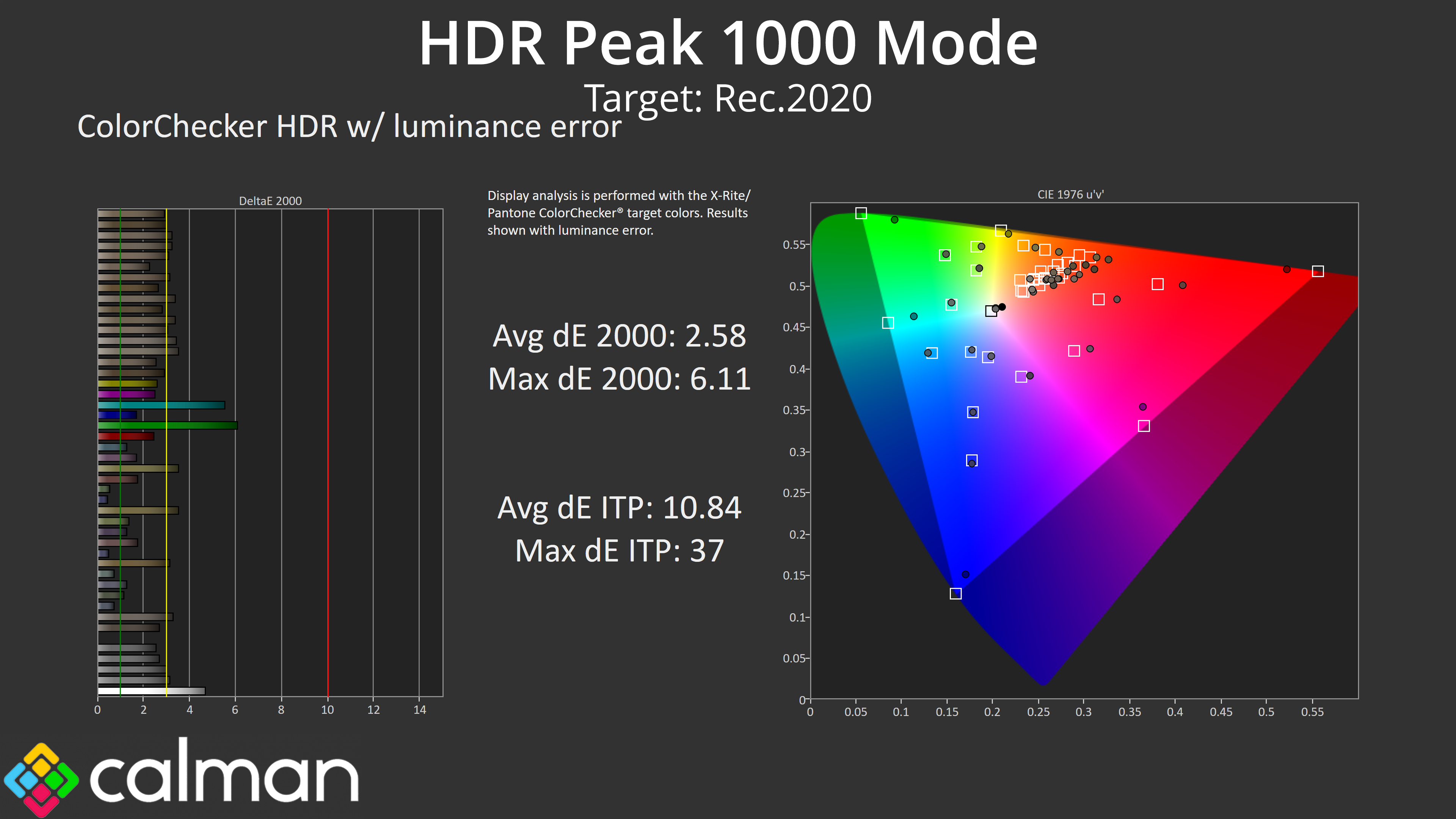 HDR Peak 1000 Mode

Target: Rec.2020

ColorChecker HDR w/ luminance error

DeltaE 2000

0 2 4 6 8 10 12 14

Display analysis is performed with the X-Rite/ Pantone ColorChecker® target colors. Results shown with luminance error.

Avg dE 2000: 2.58
Max dE 2000: 6.11

Avg dE ITP: 10.84
Max dE ITP: 37

CIE 1976 u'v'

0.55
0.5
0.45
0.4
0.35
0.3
0.25
0.2
0.15
0.1
0.05
0

0 0.05 0.1 0.15 0.2 0.25 0.3 0.35 0.4 0.45 0.5 0.55

calman